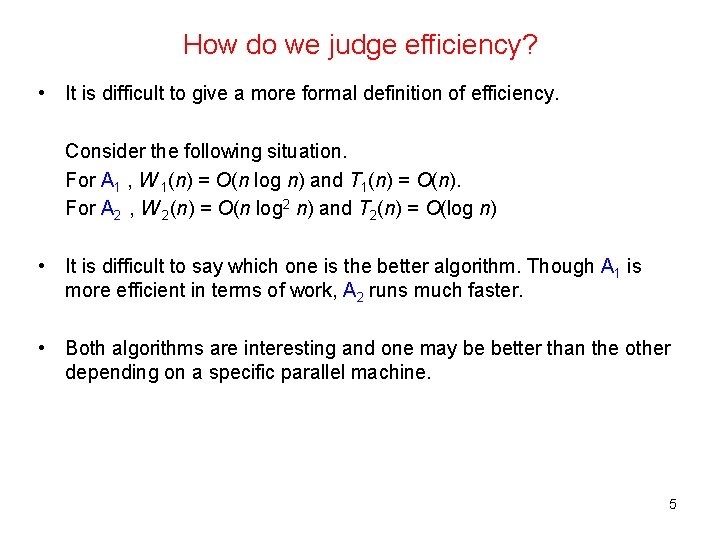 How do we judge efficiency?

• It is difficult to give a more formal definition of efficiency.

Consider the following situation.
For $A_1$ , $W_1(n) = O(n \log n)$ and $T_1(n) = O(n)$.
For $A_2$ , $W_2(n) = O(n \log^2 n)$ and $T_2(n) = O(\log n)$

• It is difficult to say which one is the better algorithm. Though $A_1$ is more efficient in terms of work, $A_2$ runs much faster.

• Both algorithms are interesting and one may be better than the other depending on a specific parallel machine.

5